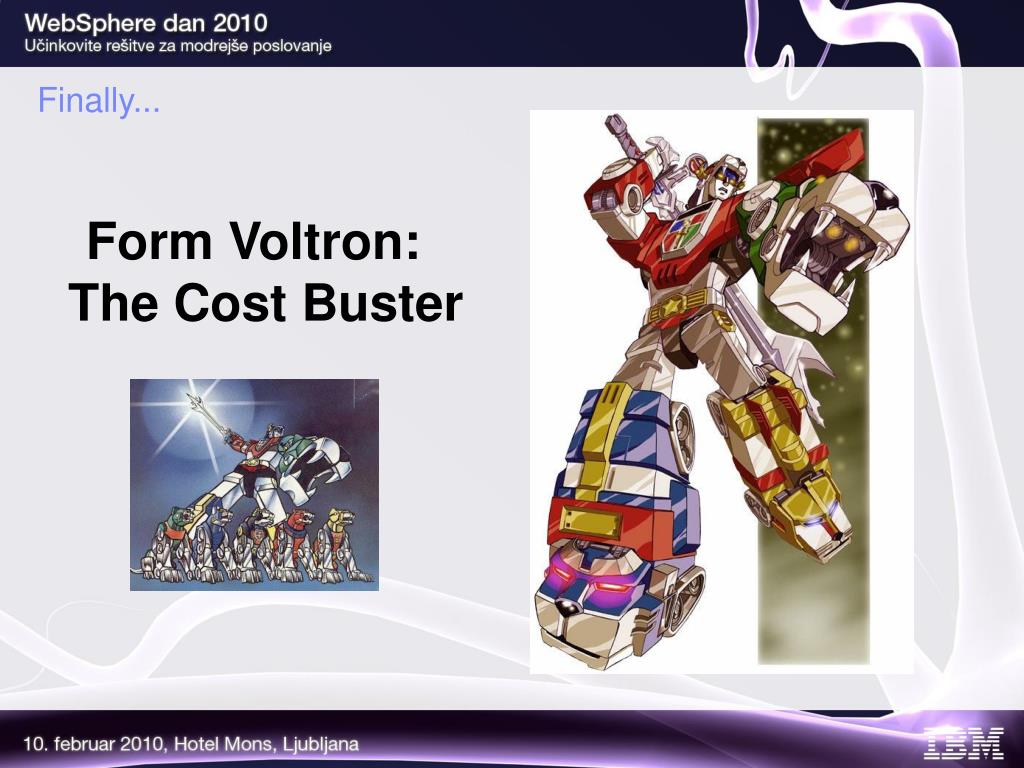 WebSphere dan 2010
Učinkovite rešitve za modrejše poslovanje

Finally...

Form Voltron:
The Cost Buster

10. februar 2010, Hotel Mons, Ljubljana

IBM